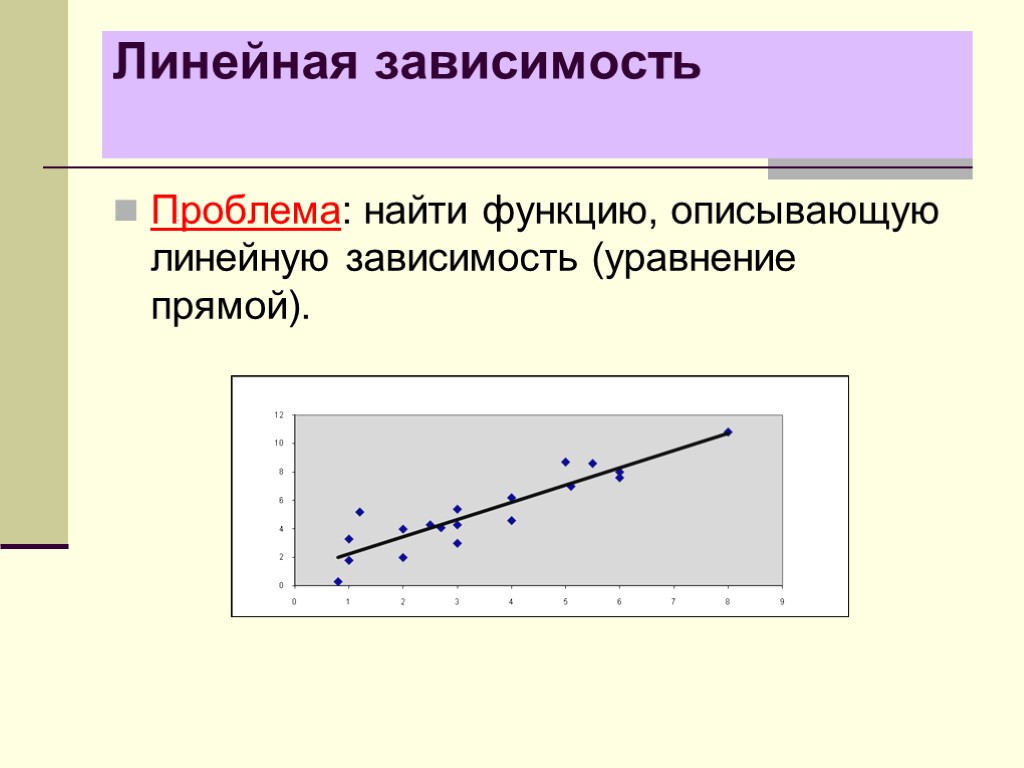 Линейная зависимость

Проблема: найти функцию, описывающую линейную зависимость (уравнение прямой).

12
10
8
6
4
2
0
0 1 2 3 4 5 6 7 8 9